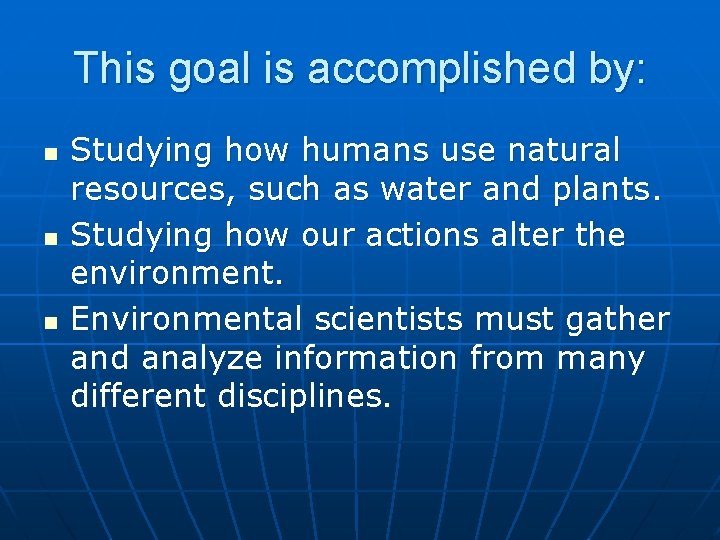 This goal is accomplished by:

- Studying how humans use natural resources, such as water and plants.
- Studying how our actions alter the environment.
- Environmental scientists must gather and analyze information from many different disciplines.